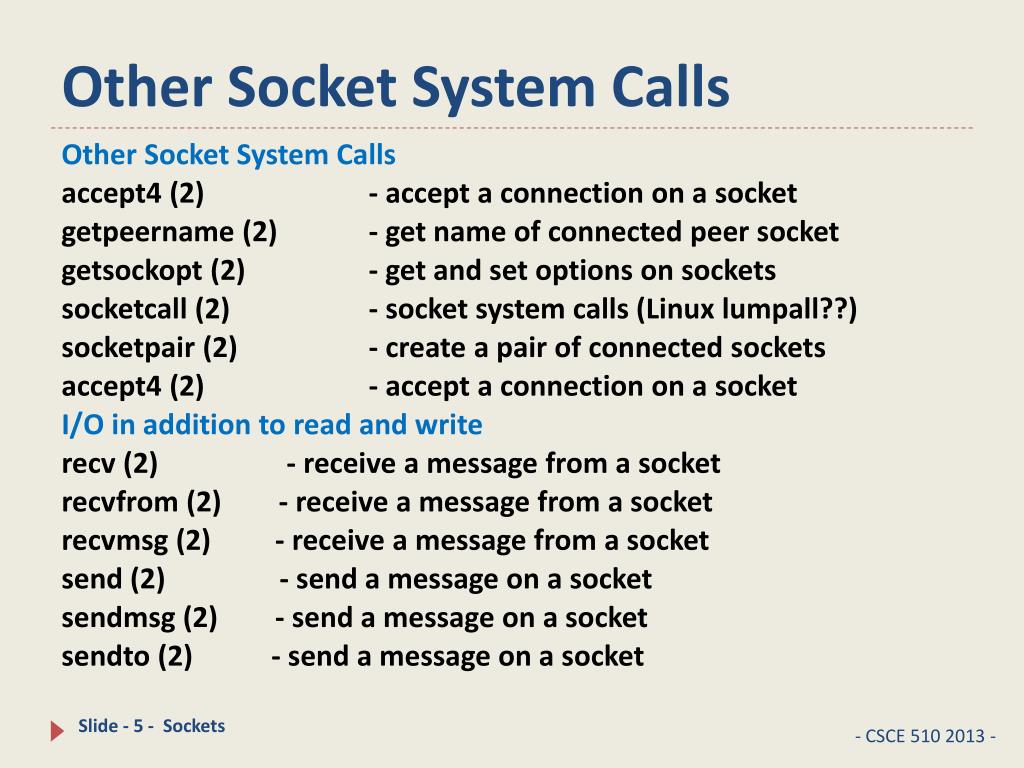 Other Socket System Calls

Other Socket System Calls
accept4 (2) - accept a connection on a socket
getpeername (2) - get name of connected peer socket
getsockopt (2) - get and set options on sockets
socketcall (2) - socket system calls (Linux lumpall??)
socketpair (2) - create a pair of connected sockets
accept4 (2) - accept a connection on a socket
I/O in addition to read and write
recv (2) - receive a message from a socket
recvfrom (2) - receive a message from a socket
recvmsg (2) - receive a message from a socket
send (2) - send a message on a socket
sendmsg (2) - send a message on a socket
sendto (2) - send a message on a socket

Slide - 5 - Sockets

- CSCE 510 2013 -